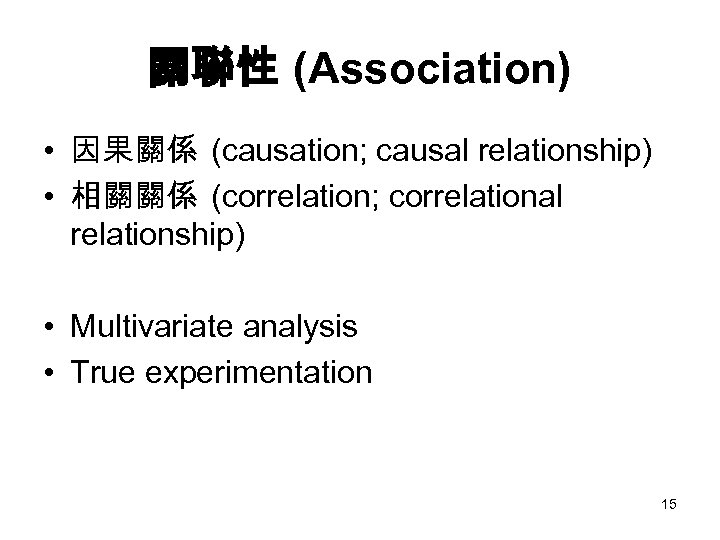 關聯性 (Association)

• 因果關係 (causation; causal relationship)
• 相關關係 (correlation; correlational relationship)

• Multivariate analysis
• True experimentation

15